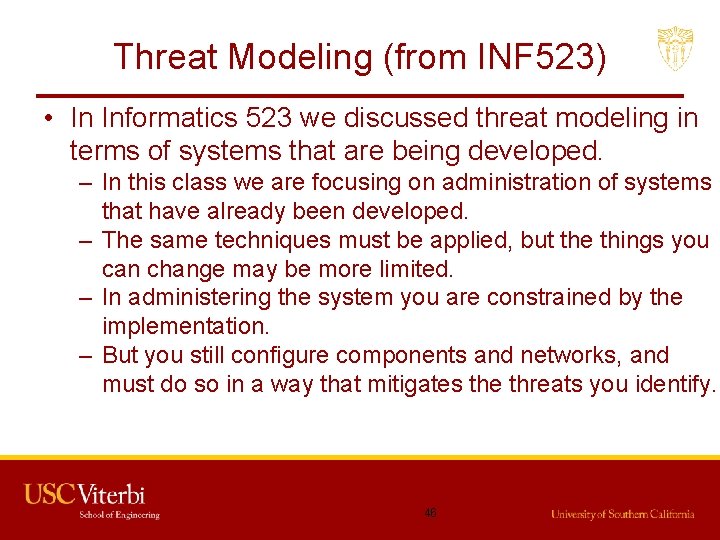 Threat Modeling (from INF523)

• In Informatics 523 we discussed threat modeling in terms of systems that are being developed.
– In this class we are focusing on administration of systems that have already been developed.
– The same techniques must be applied, but the things you can change may be more limited.
– In administering the system you are constrained by the implementation.
– But you still configure components and networks, and must do so in a way that mitigates the threats you identify.

USC Viterbi
School of Engineering

46

University of Southern California